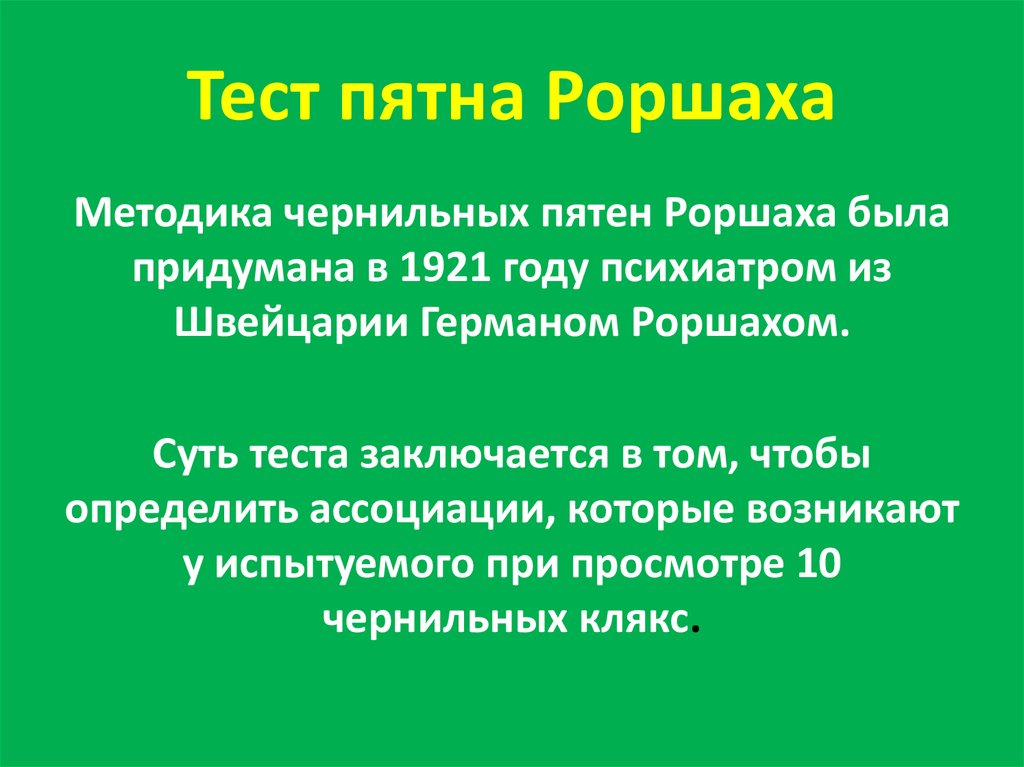 Тест пятна Роршаха

Методика чернильных пятен Роршаха была придумана в 1921 году психиатром из Швейцарии Германом Роршахом.

Суть теста заключается в том, чтобы определить ассоциации, которые возникают у испытуемого при просмотре 10 чернильных клякс.